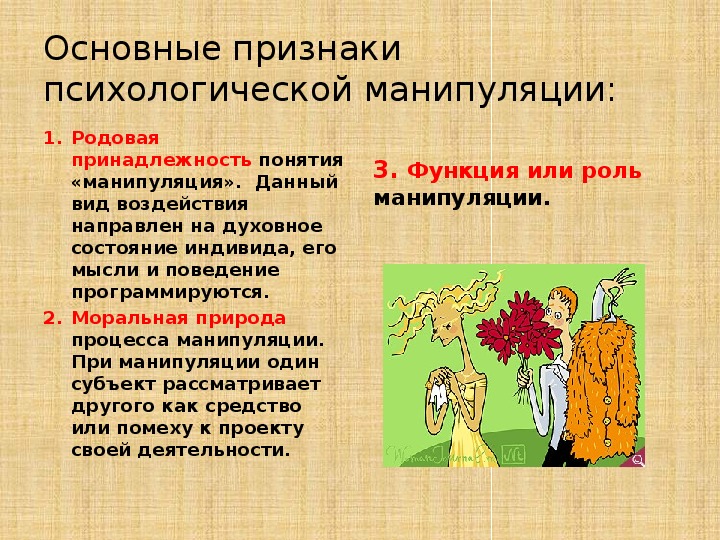 Основные признаки психологической манипуляции:

1. Родовая принадлежность понятия «манипуляция». Данный вид воздействия направлен на духовное состояние индивида, его мысли и поведение программируются.
2. Моральная природа процесса манипуляции. При манипуляции один субъект рассматривает другого как средство или помеху к проекту своей деятельности.

3. Функция или роль манипуляции.

WomanJournal.ru